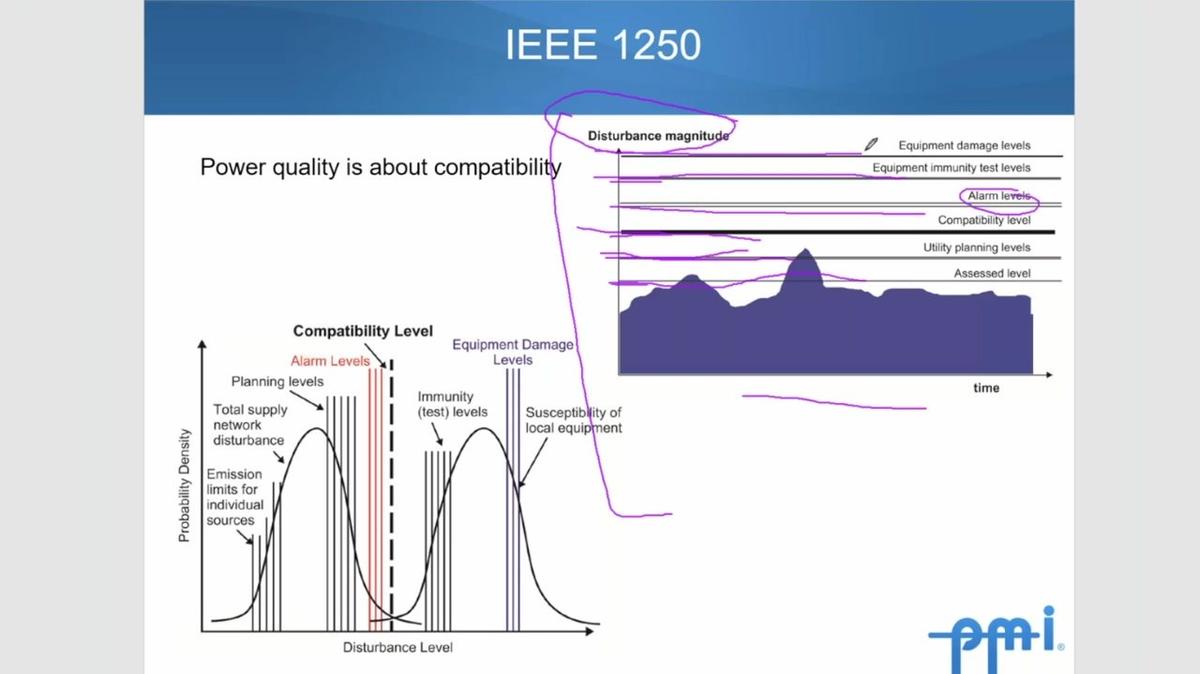 IEEE 1250

Power quality is about compatibility

Disturbance magnitude

Equipment damage levels

Equipment immunity test levels

Alarm levels

Compatibility level

Utility planning levels

Assessed level

time

Compatibility Level

Alarm Levels

Equipment Damage Levels

Planning levels

Total supply network disturbance

Immunity (test) levels

Susceptibility of local equipment

Emission limits for individual sources

Probability Density

Disturbance Level

pmi